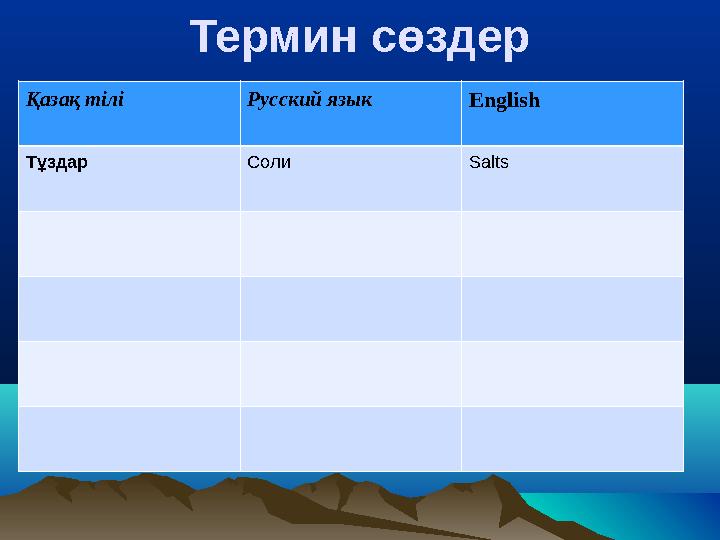 Термин сөздер

| Қазақ тілі | Русский язык | English |
|---|---|---|
| Тұздар | Соли | Salts |
| | | |
| | | |
| | | |
| | | |